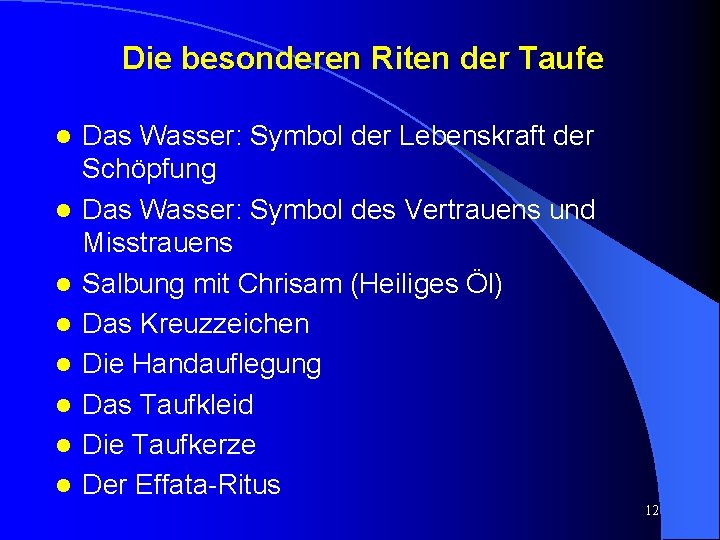 Die besonderen Riten der Taufe

- Das Wasser: Symbol der Lebenskraft der Schöpfung
- Das Wasser: Symbol des Vertrauens und Misstrauens
- Salbung mit Chrisam (Heiliges Öl)
- Das Kreuzzeichen
- Die Handauflegung
- Das Taufkleid
- Die Taufkerze
- Der Effata-Ritus

12